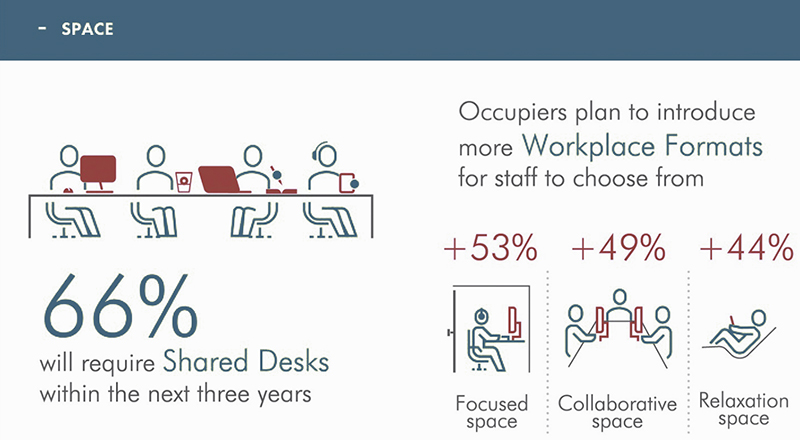 - SPACE

66%
will require Shared Desks within the next three years

Occupiers plan to introduce more Workplace Formats for staff to choose from

+53%
Focused space

+49%
Collaborative space

+44%
Relaxation space